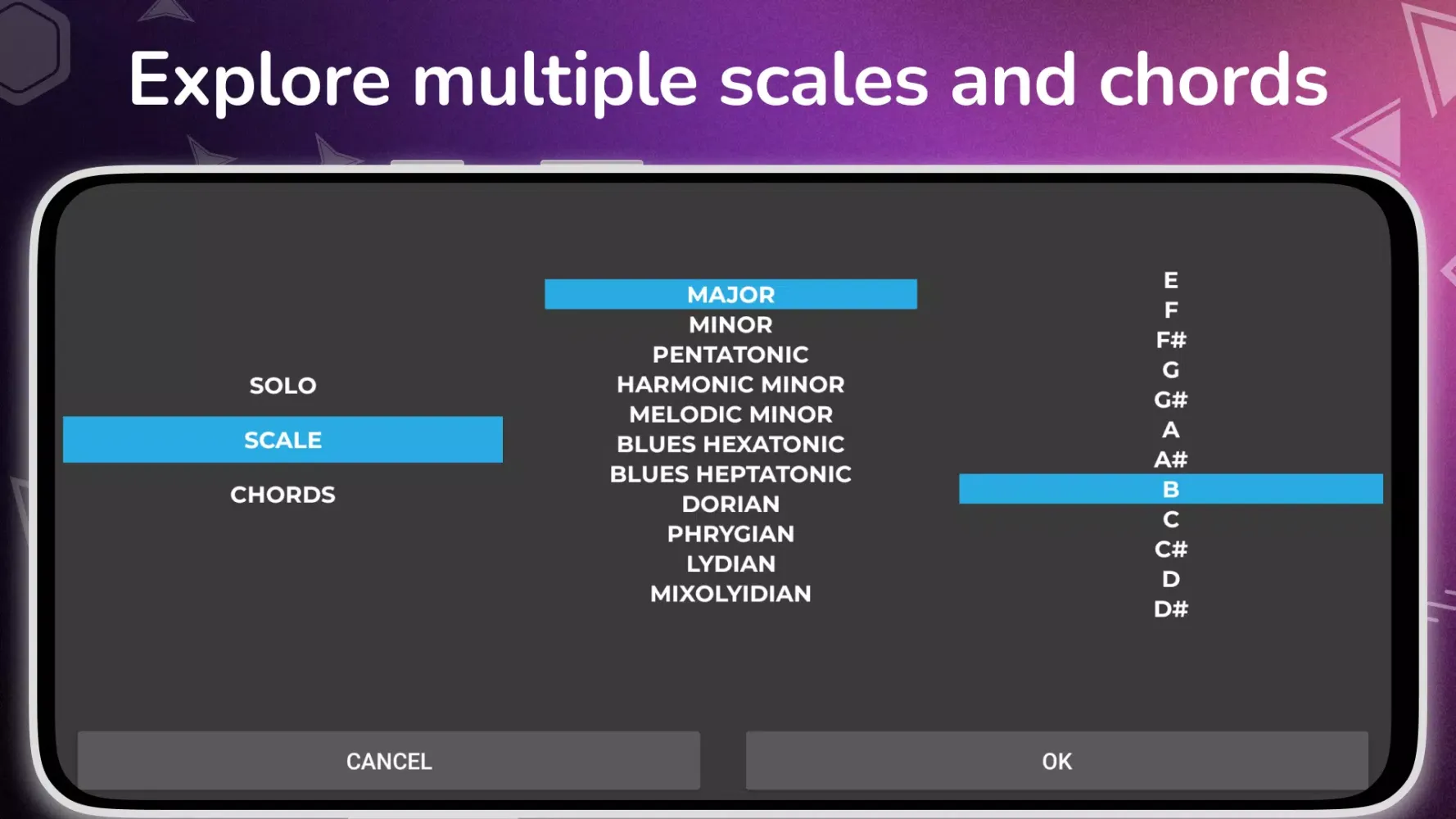 Explore multiple scales and chords

SOLO
SCALE
CHORDS

MAJOR
MINOR
PENTATONIC
HARMONIC MINOR
MELODIC MINOR
BLUES HEXATONIC
BLUES HEPTATONIC
DORIAN
PHRYGIAN
LYDIAN
MIXOLYIDIAN

E
F
F#
G
G#
A
A#
B
C
C#
D
D#

CANCEL
OK